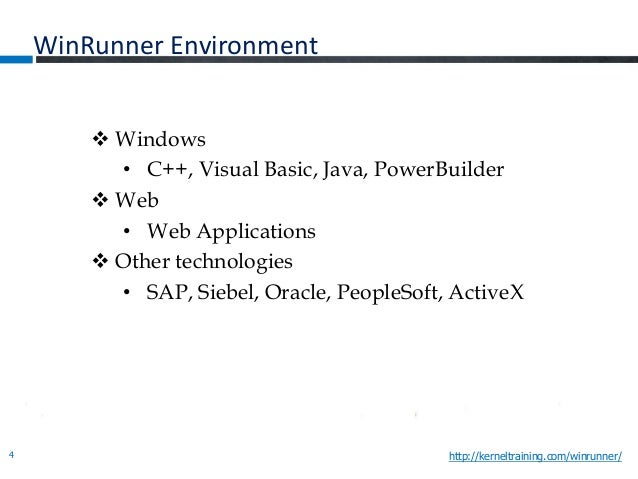 WinRunner Environment

❖ Windows
• C++, Visual Basic, Java, PowerBuilder
❖ Web
• Web Applications
❖ Other technologies
• SAP, Siebel, Oracle, PeopleSoft, ActiveX

4

http://kerneltraining.com/winrunner/